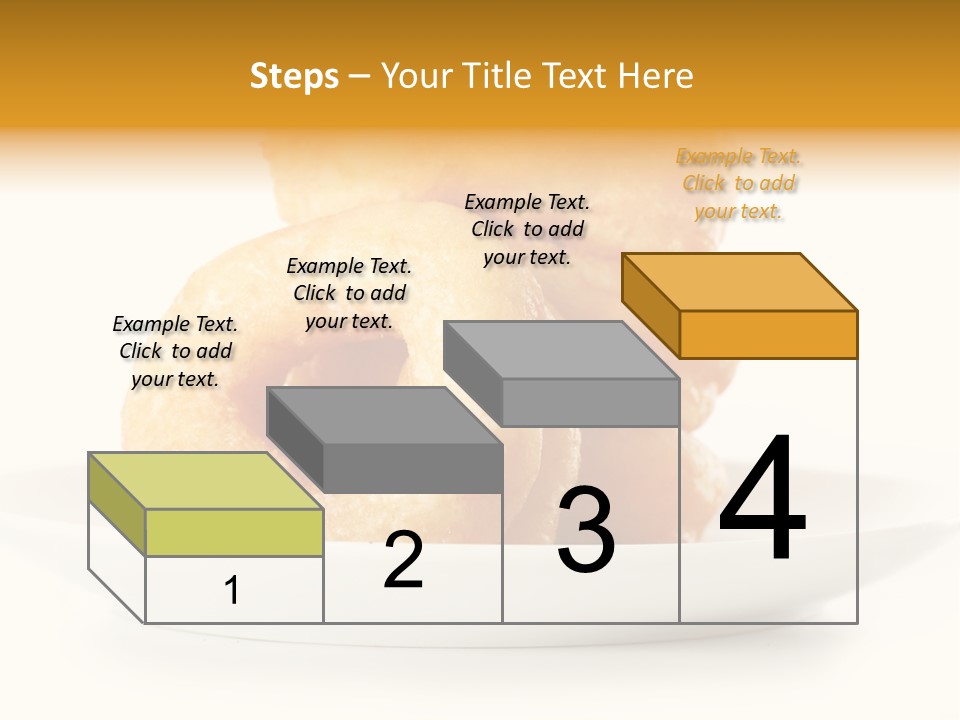 Steps – Your Title Text Here

Example Text. Click to add your text.

Example Text. Click to add your text.

Example Text. Click to add your text.

Example Text. Click to add your text.

1

2

3

4